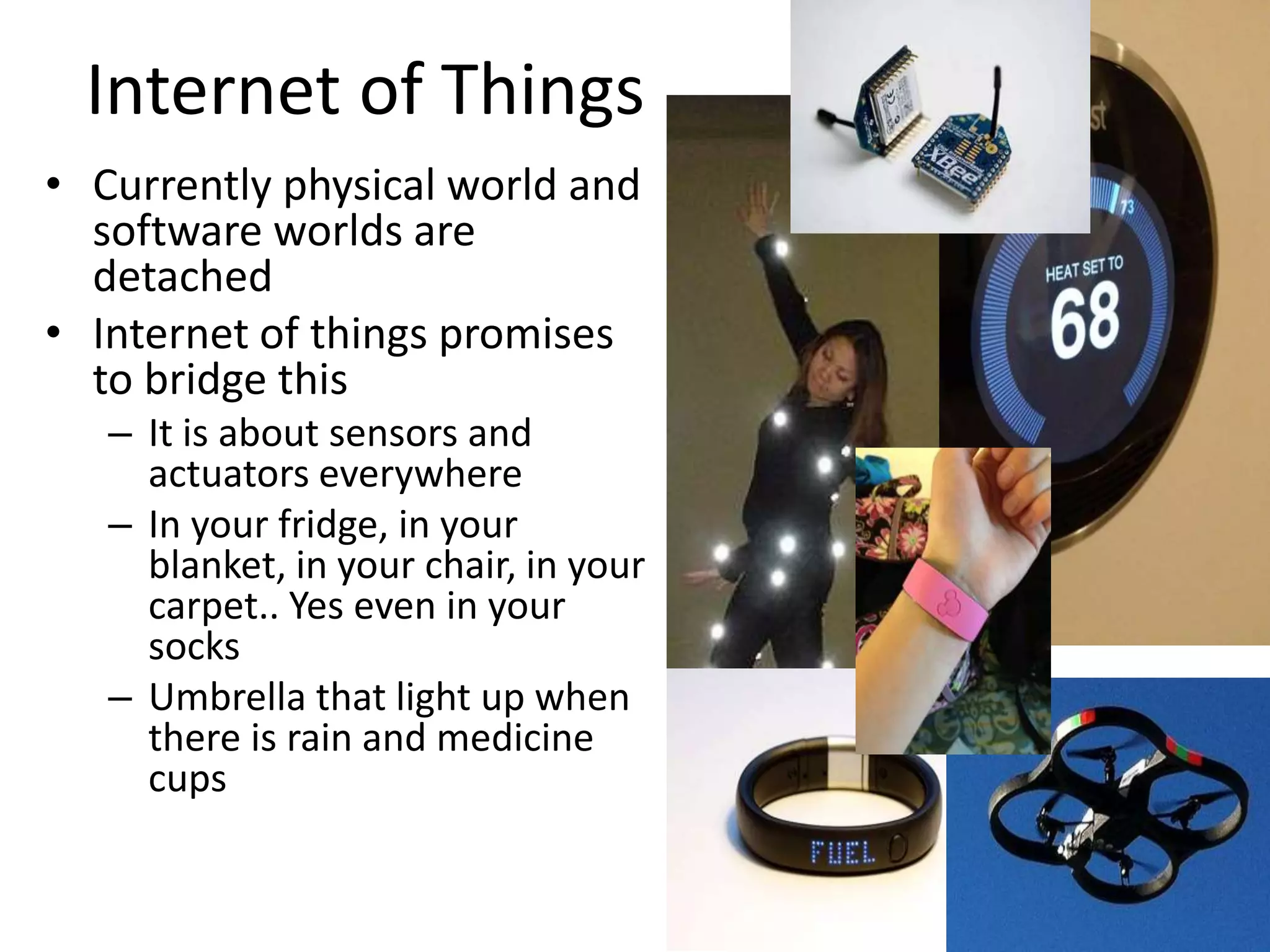 Internet of Things

• Currently physical world and software worlds are detached
• Internet of things promises to bridge this
– It is about sensors and actuators everywhere
– In your fridge, in your blanket, in your chair, in your carpet.. Yes even in your socks
– Umbrella that light up when there is rain and medicine cups

XBee

73
HEAT SET TO
68

FUEL